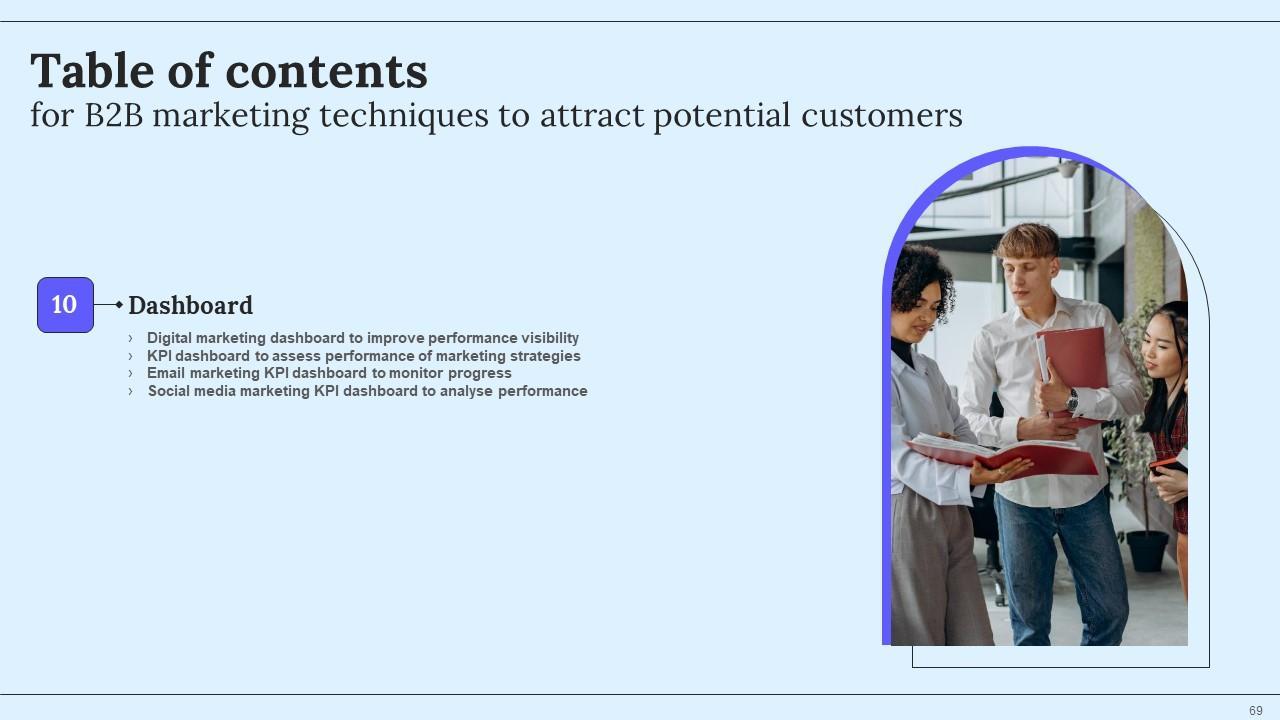 Table of contents
for B2B marketing techniques to attract potential customers

10 Dashboard

› Digital marketing dashboard to improve performance visibility
› KPI dashboard to assess performance of marketing strategies
› Email marketing KPI dashboard to monitor progress
› Social media marketing KPI dashboard to analyse performance

69